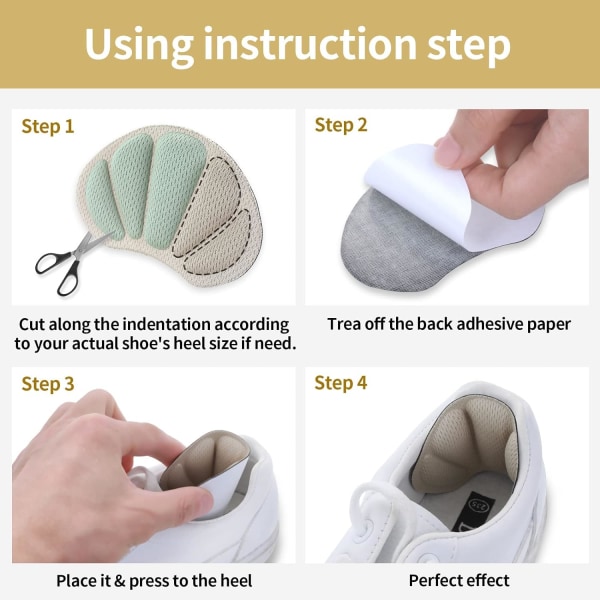 Using instruction step

Step 1

Cut along the indentation according to your actual shoe's heel size if need.

Step 2

Trea off the back adhesive paper

Step 3

Place it & press to the heel

Step 4

235

Perfect effect